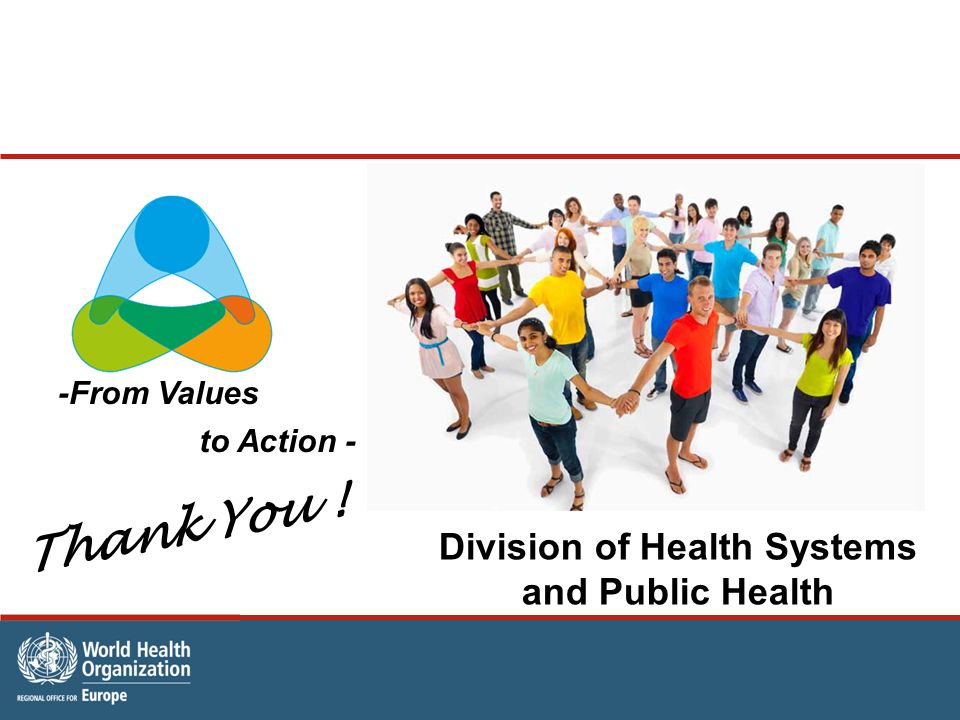 -From Values
to Action -

Thank You !

Division of Health Systems and Public Health

World Health Organization
REGIONAL OFFICE FOR Europe